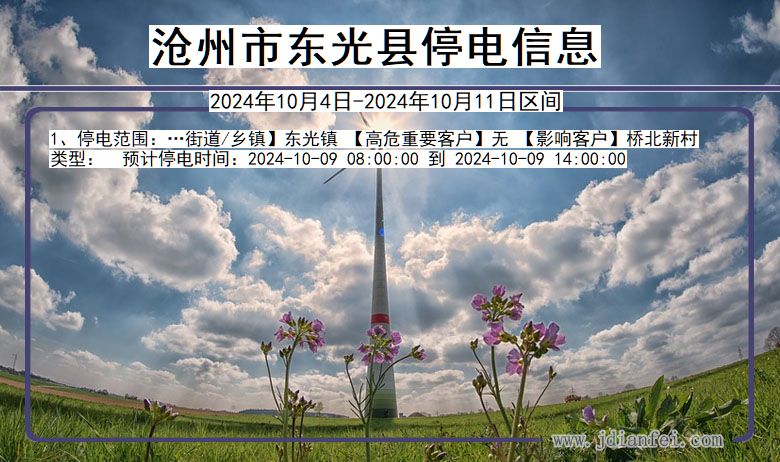 沧州市东光县停电信息

2024年10月4日-2024年10月11日区间

1、停电范围：…街道/乡镇】东光镇 【高危重要客户】无 【影响客户】桥北新村
类型： 预计停电时间：2024-10-09 08:00:00 到 2024-10-09 14:00:00

www.jdianfei.com